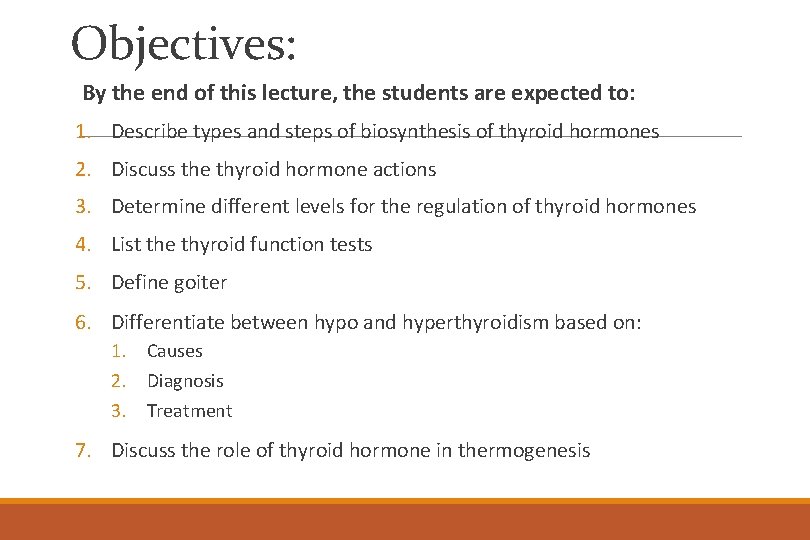 Objectives:

By the end of this lecture, the students are expected to:

1. Describe types and steps of biosynthesis of thyroid hormones
2. Discuss the thyroid hormone actions
3. Determine different levels for the regulation of thyroid hormones
4. List the thyroid function tests
5. Define goiter
6. Differentiate between hypo and hyperthyroidism based on:
   1. Causes
   2. Diagnosis
   3. Treatment
7. Discuss the role of thyroid hormone in thermogenesis